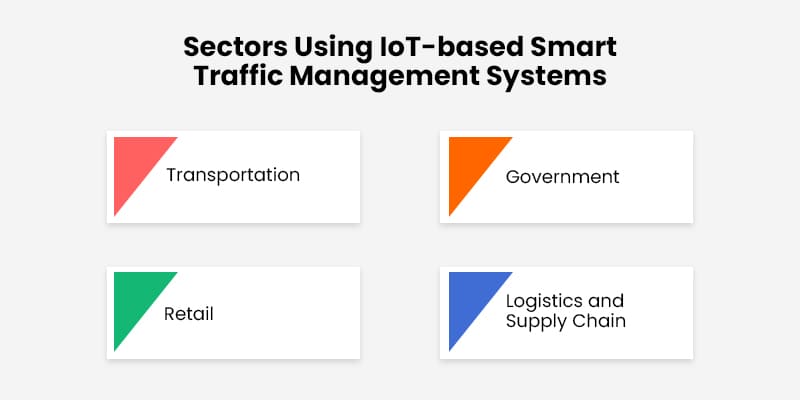 Sectors Using IoT-based Smart Traffic Management Systems

Transportation

Government

Retail

Logistics and Supply Chain